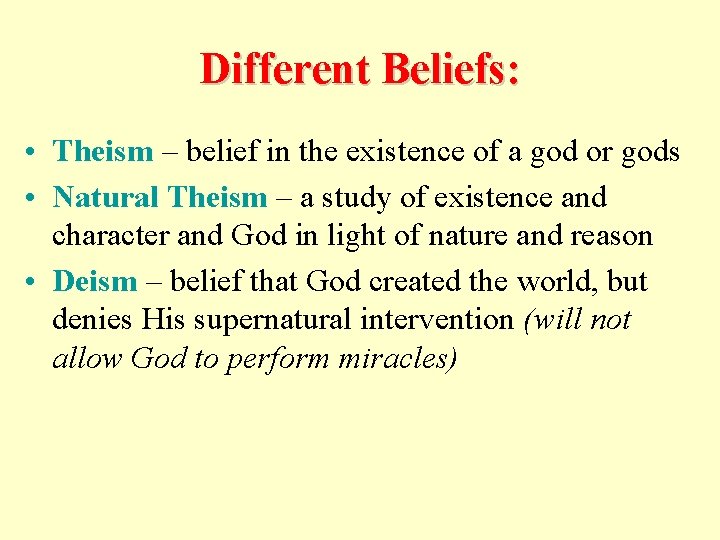 Different Beliefs:

• Theism – belief in the existence of a god or gods
• Natural Theism – a study of existence and character and God in light of nature and reason
• Deism – belief that God created the world, but denies His supernatural intervention (will not allow God to perform miracles)